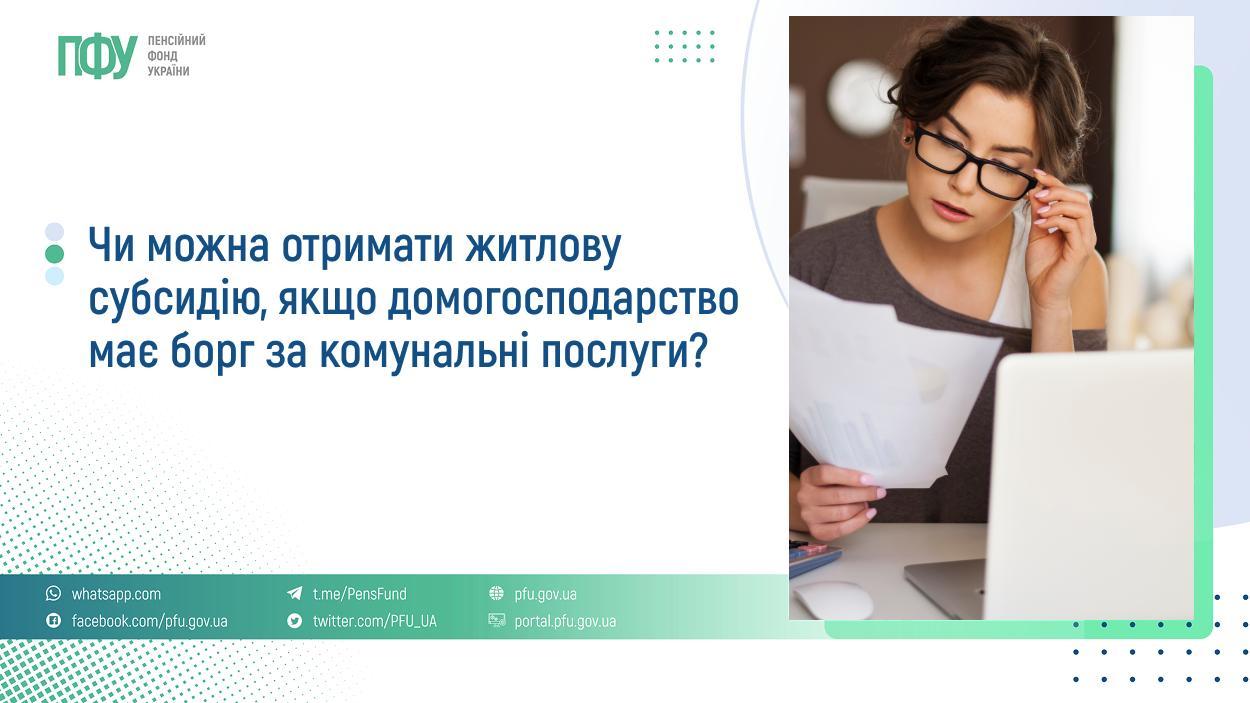 ПФУ ПЕНСІЙНИЙ ФОНД УКРАЇНИ

Чи можна отримати житлову субсидію, якщо домогосподарство має борг за комунальні послуги?

whatsapp.com
facebook.com/pfu.gov.ua
t.me/PensFund
twitter.com/PFU_UA
pfu.gov.ua
portal.pfu.gov.ua